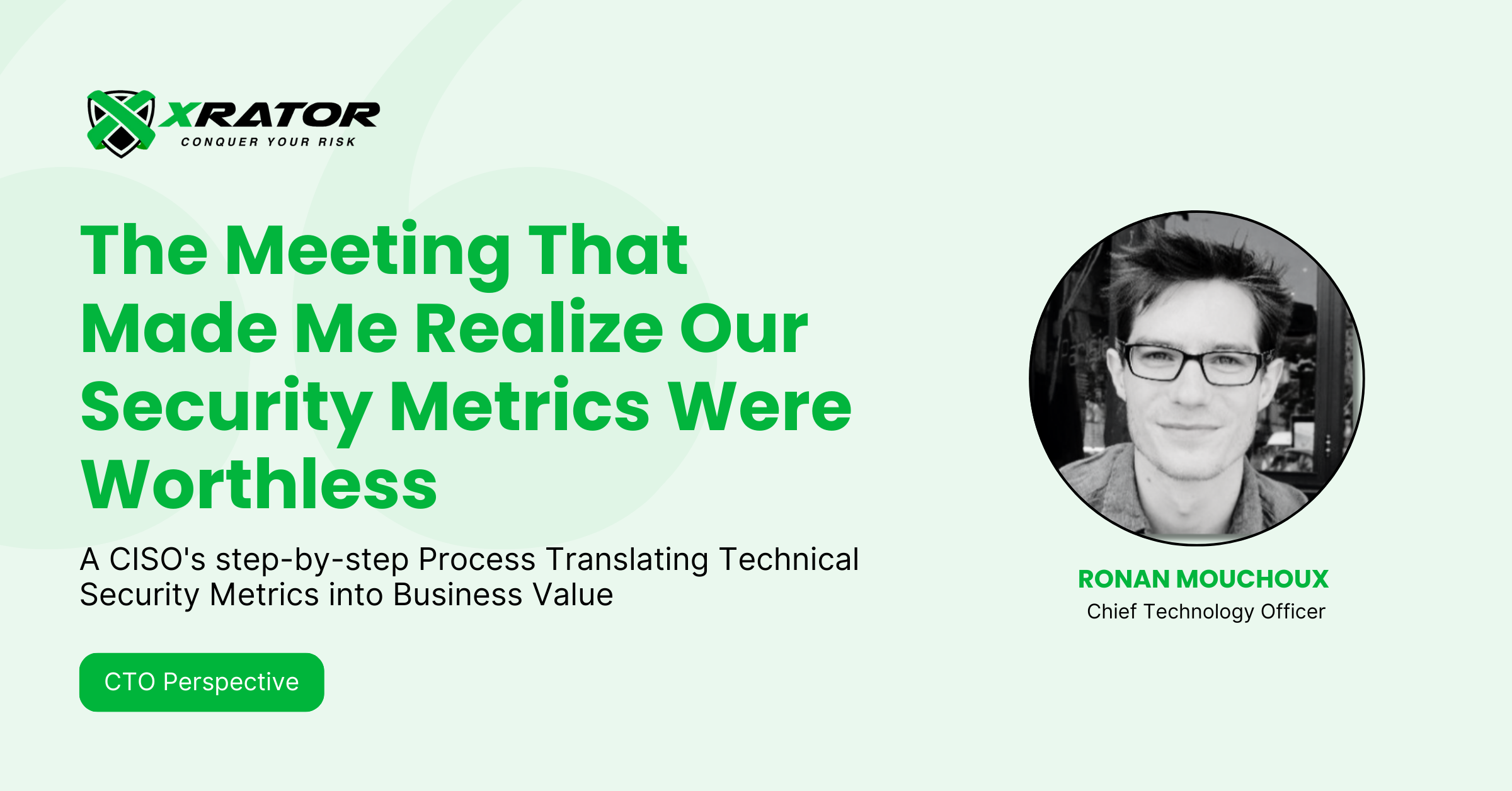 XRATOR
CONQUER YOUR RISK

The Meeting That Made Me Realize Our Security Metrics Were Worthless

A CISO's step-by-step Process Translating Technical Security Metrics into Business Value

CTO Perspective

RONAN MOUCHOUX
Chief Technology Officer